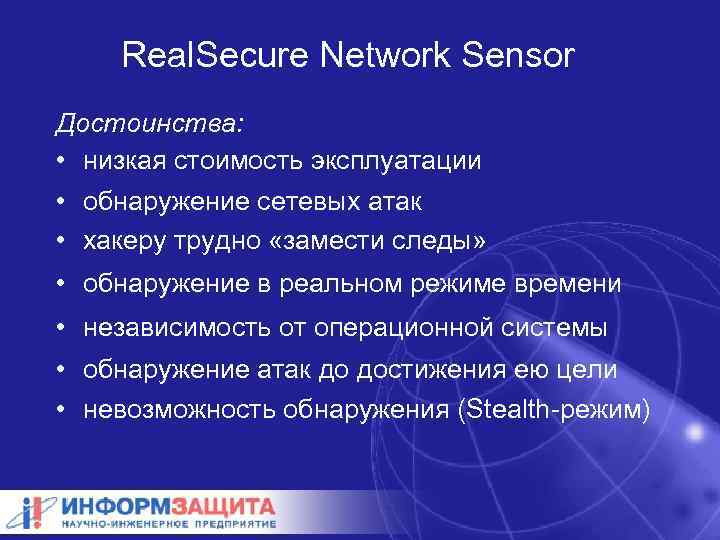 RealSecure Network Sensor

Достоинства:

• низкая стоимость эксплуатации
• обнаружение сетевых атак
• хакеру трудно «замести следы»
• обнаружение в реальном режиме времени
• независимость от операционной системы
• обнаружение атак до достижения ею цели
• невозможность обнаружения (Stealth-режим)

ИНФОРМЗАЩИТА
НАУЧНО-ИНЖЕНЕРНОЕ ПРЕДПРИЯТИЕ